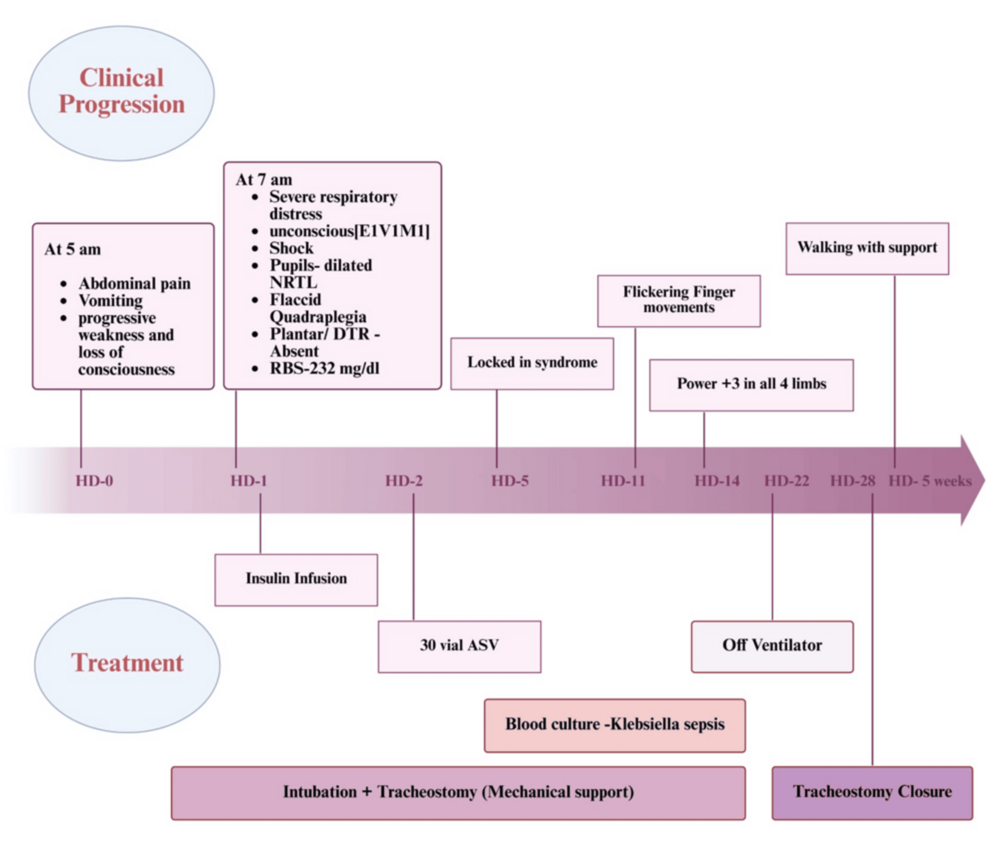 Clinical Progression

At 5 am
- Abdominal pain
- Vomiting
- progressive weakness and loss of consciousness

At 7 am
- Severe respiratory distress
- unconscious[E1V1M1]
- Shock
- Pupils- dilated NRTL
- Flaccid Quadraplegia
- Plantar/ DTR - Absent
- RBS-232 mg/dl

Locked in syndrome

Flickering Finger movements

Power +3 in all 4 limbs

Walking with support

HD-0 HD-1 HD-2 HD-5 HD-11 HD-14 HD-22 HD-28 HD- 5 weeks

Insulin Infusion

30 vial ASV

Off Ventilator

Treatment

Blood culture -Klebsiella sepsis

Intubation + Tracheostomy (Mechanical support)

Tracheostomy Closure